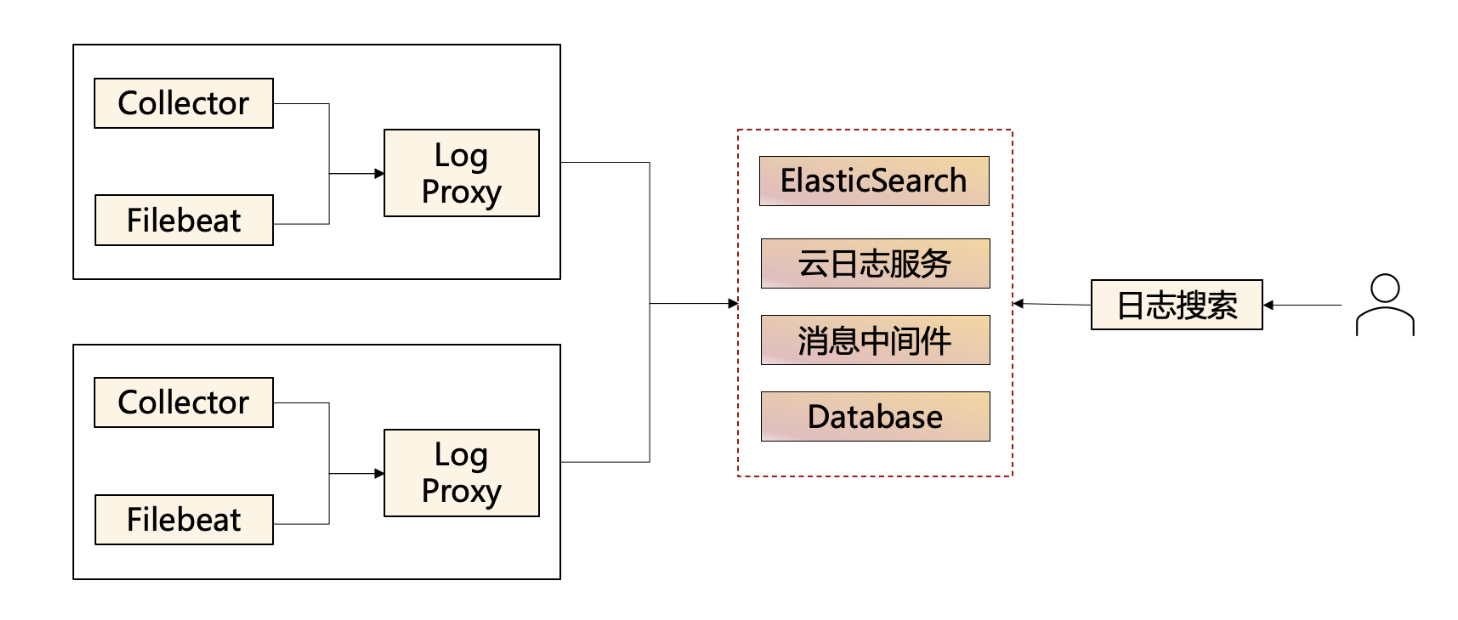 Collector

Filebeat

Log Proxy

Collector

Filebeat

Log Proxy

ElasticSearch

云日志服务

消息中间件

Database

日志搜索